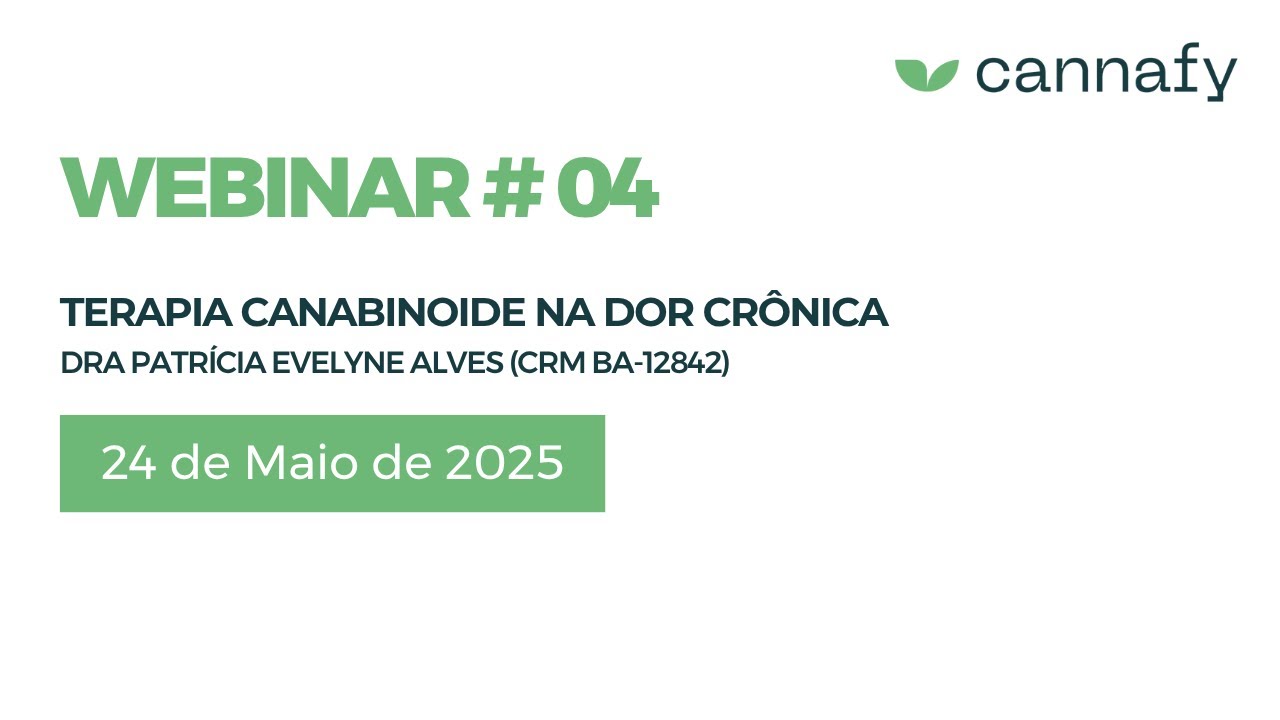 cannafy

WEBINAR # 04

TERAPIA CANABINOIDE NA DOR CRÔNICA
DRA PATRÍCIA EVELYNE ALVES (CRM BA-12842)

24 de Maio de 2025